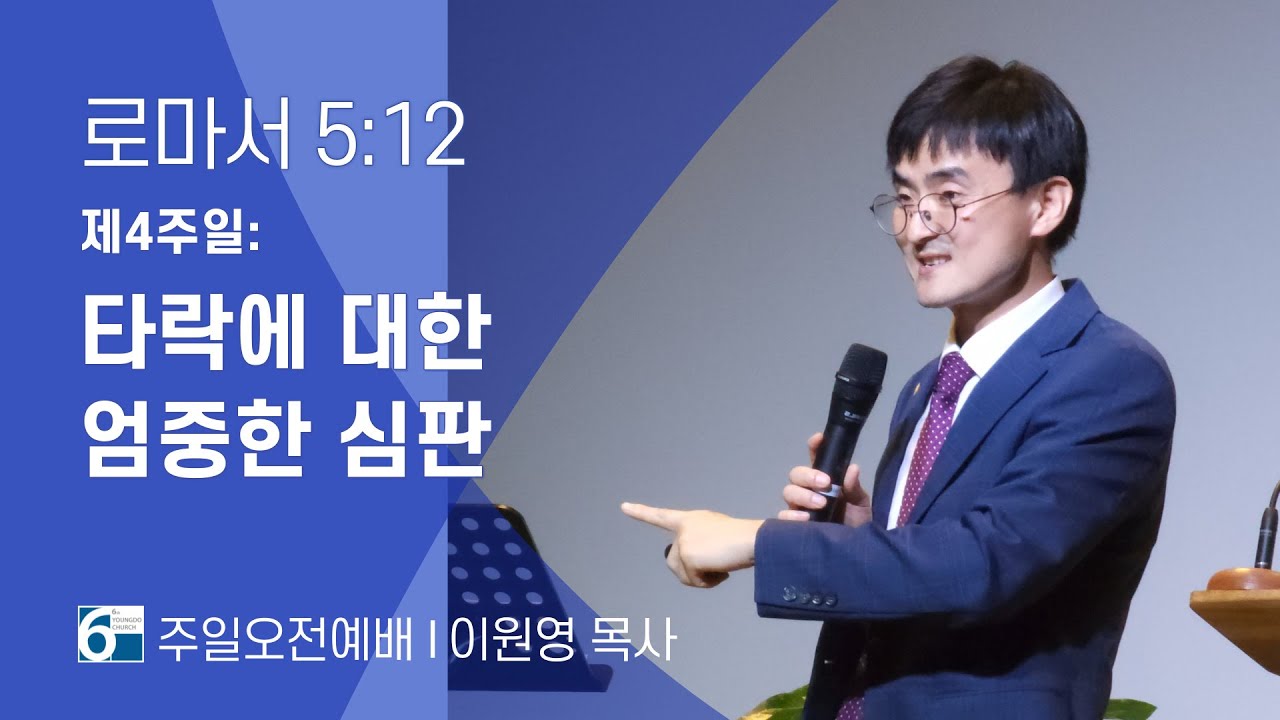 로마서 5:12
제4주일:
타락에 대한
엄중한 심판

6 6th YOUNGDO CHURCH
주일오전예배 I 이원영 목사